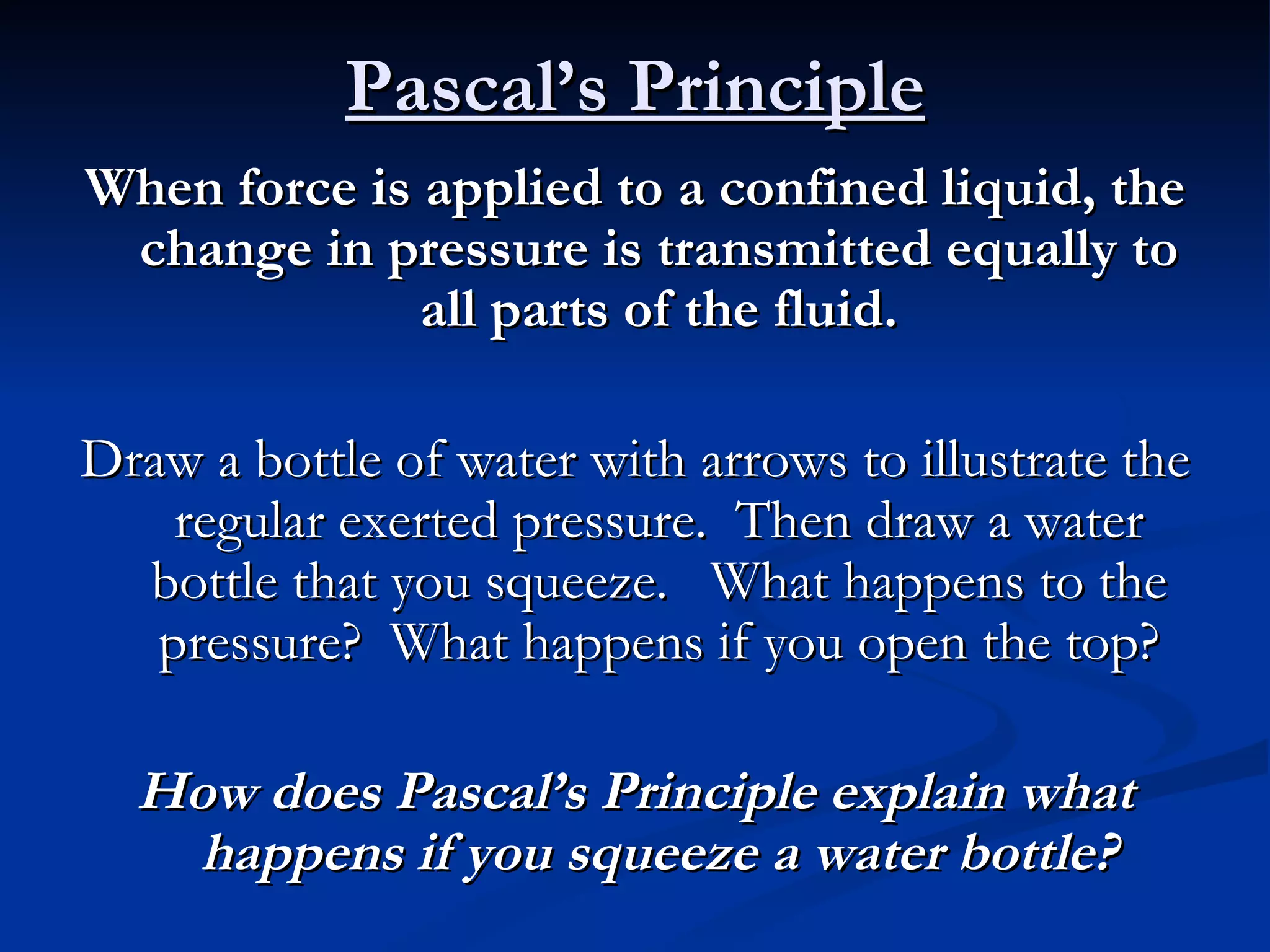 Pascal's Principle

When force is applied to a confined liquid, the change in pressure is transmitted equally to all parts of the fluid.

Draw a bottle of water with arrows to illustrate the regular exerted pressure. Then draw a water bottle that you squeeze. What happens to the pressure? What happens if you open the top?

How does Pascal's Principle explain what happens if you squeeze a water bottle?